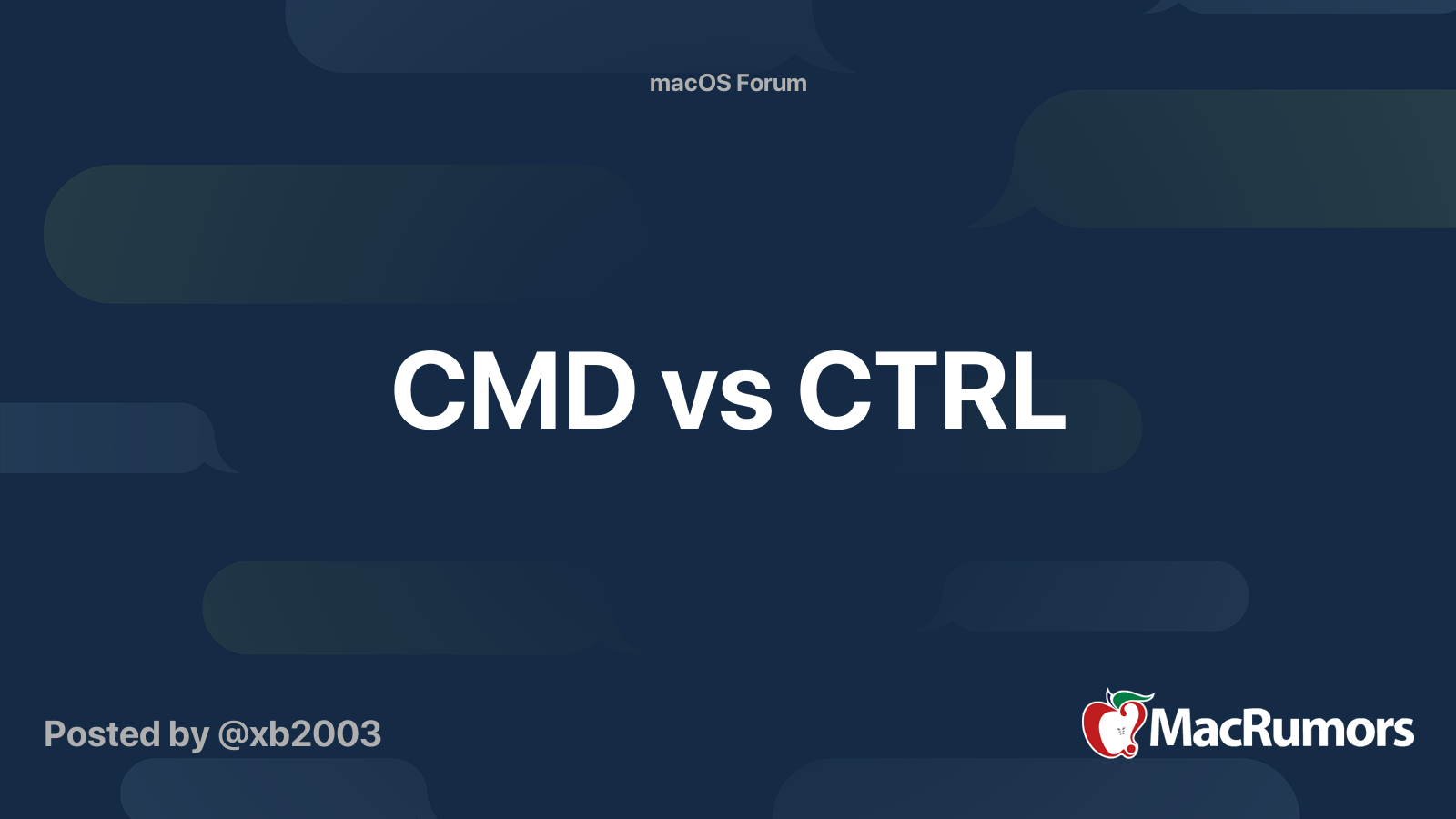 macOS Forum

CMD vs CTRL

Posted by @xb2003

MacRumors